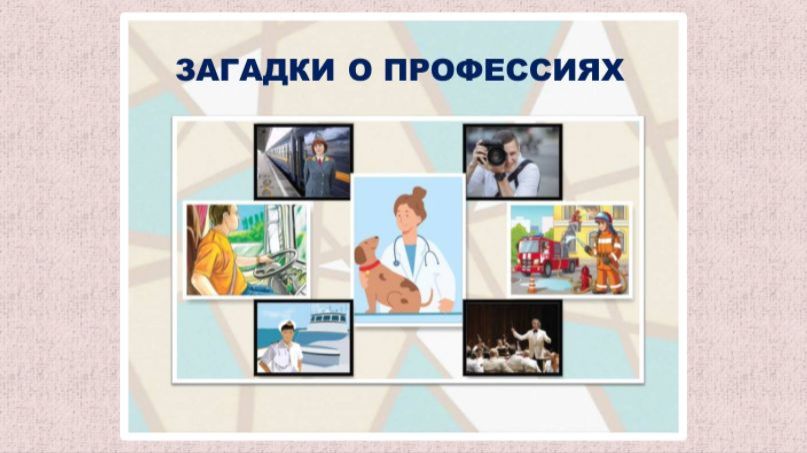 ЗАГАДКИ О ПРОФЕССИЯХ